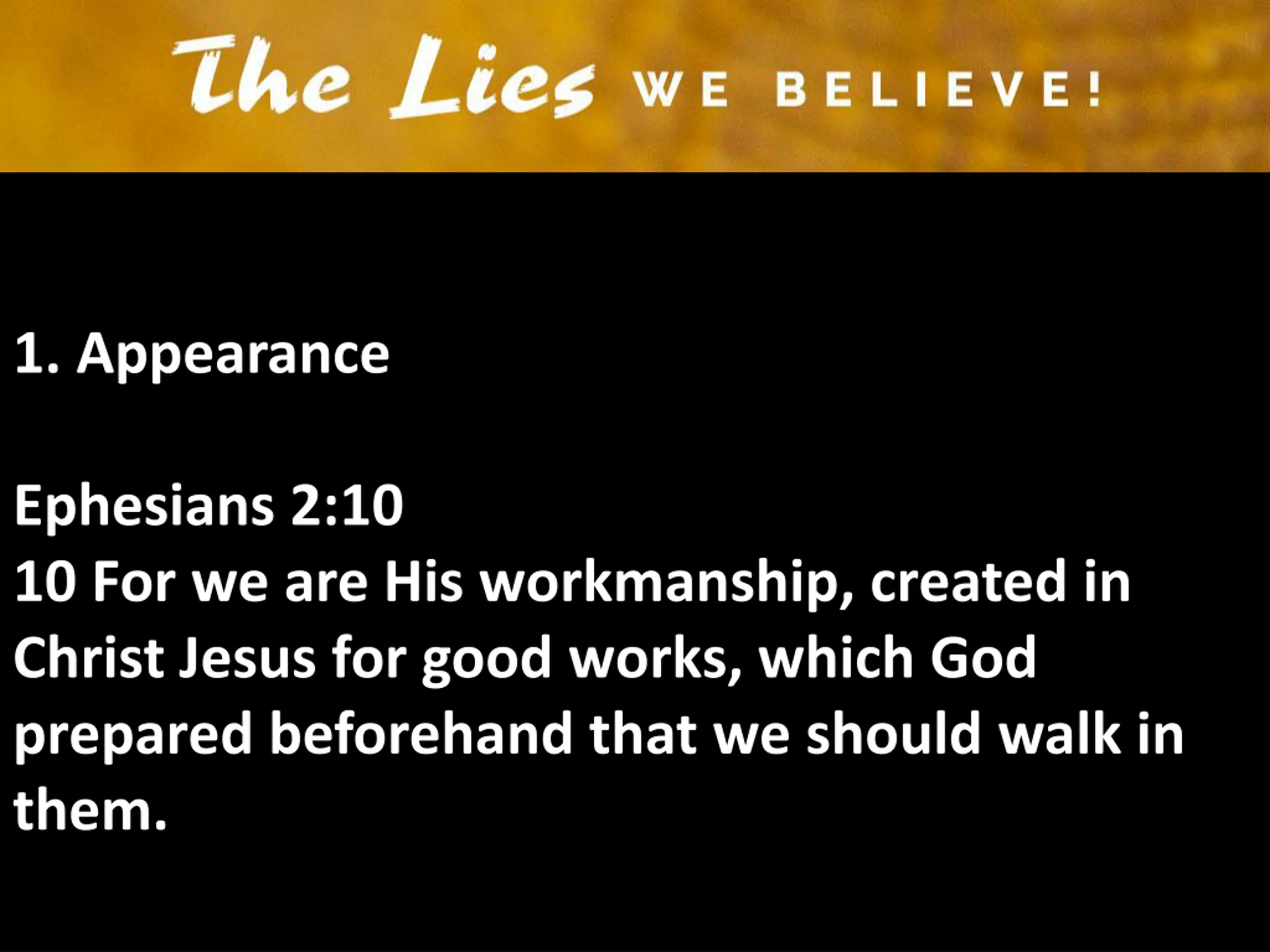 The Lies WE BELIEVE!

1. Appearance

Ephesians 2:10
10 For we are His workmanship, created in Christ Jesus for good works, which God prepared beforehand that we should walk in them.